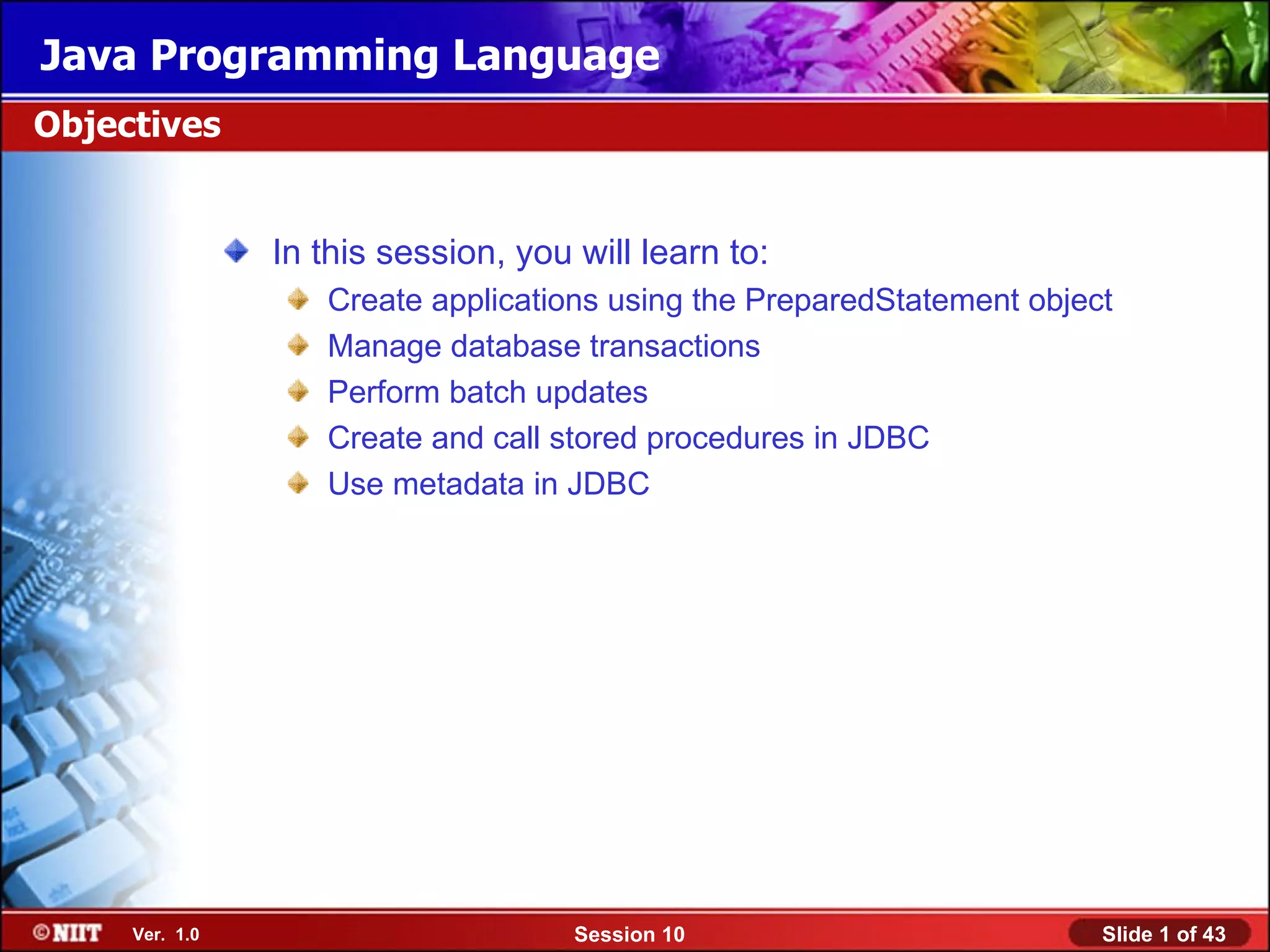 Java Programming Language

Objectives

In this session, you will learn to:

Create applications using the PreparedStatement object

Manage database transactions

Perform batch updates

Create and call stored procedures in JDBC

Use metadata in JDBC

©NIIT Ver. 1.0

Session 10

Slide 1 of 43